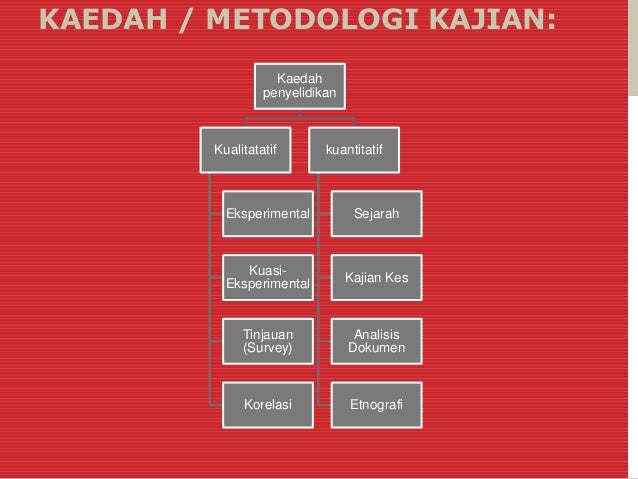 KAEDAH / METODOLOGI KAJIAN:

Kaedah penyelidikan

Kualitatatif

Eksperimental

Kuasi-Eksperimental

Tinjauan (Survey)

Korelasi

kuantitatif

Sejarah

Kajian Kes

Analisis Dokumen

Etnografi